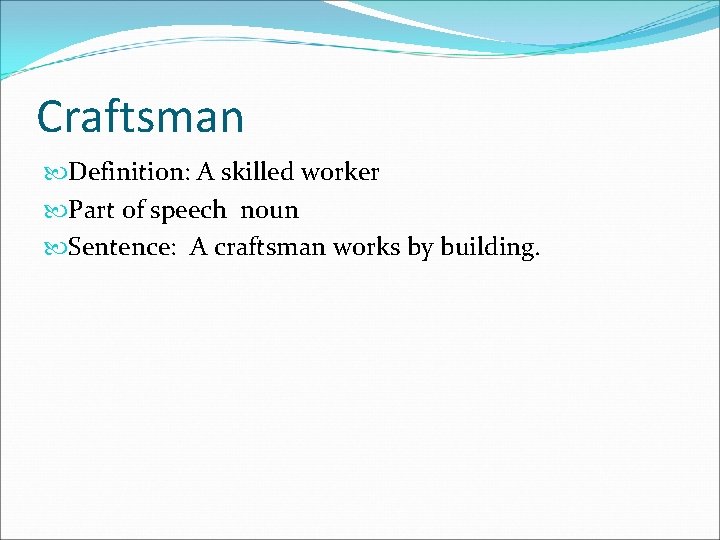 Craftsman

Definition: A skilled worker

Part of speech noun

Sentence: A craftsman works by building.